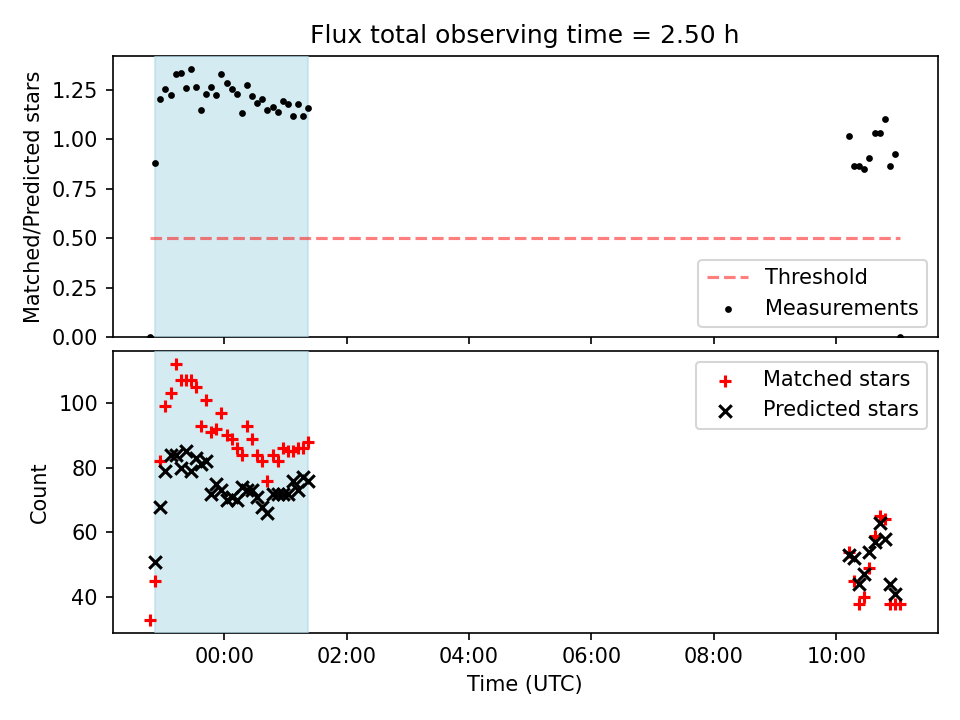 Flux total observing time = 2.50 h

Matched/Predicted stars

1.25
1.00
0.75
0.50
0.25
0.00

Threshold
Measurements

Count

100
80
60
40

Matched stars
Predicted stars

00:00
02:00
04:00
06:00
08:00
10:00

Time (UTC)